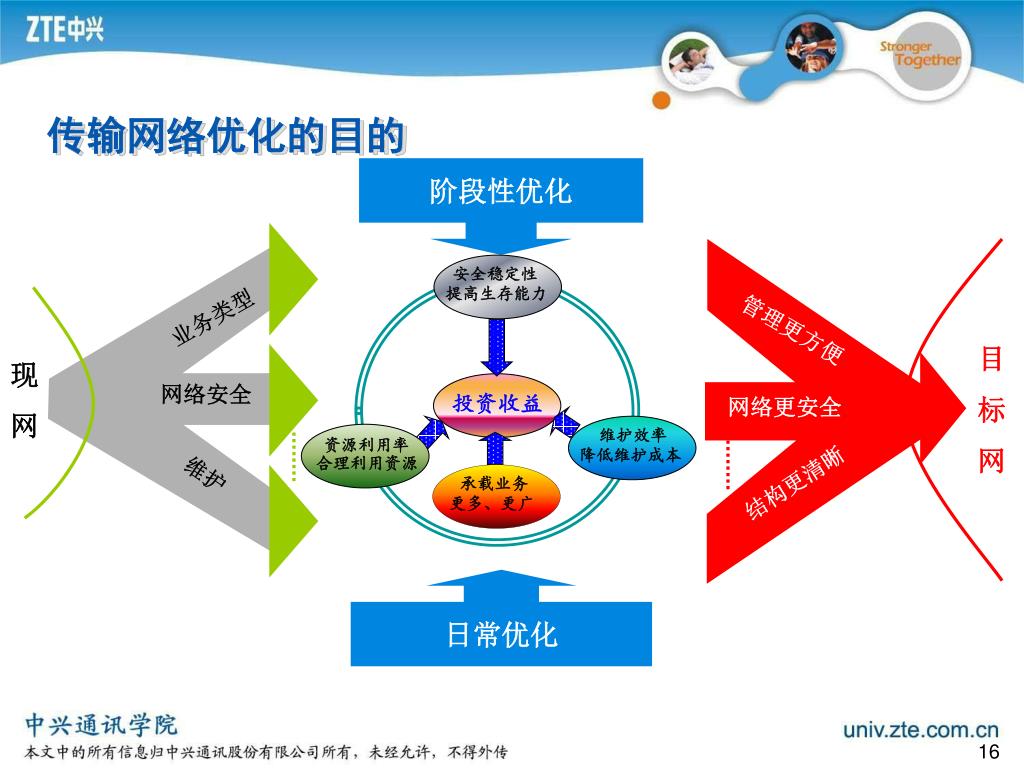 ZTE中兴

Stronger Together

传输网络优化的目的

阶段性优化

现网

业务类型

网络安全

维护

安全稳定性
提高生存能力

投资收益

资源利用率
合理利用资源

维护效率
降低维护成本

承载业务
更多、更广

管理更方便

网络更安全

结构更清晰

目标网

日常优化

中兴通讯学院

本文中的所有信息归中兴通讯股份有限公司所有，未经允许，不得外传

univ.zte.com.cn

16